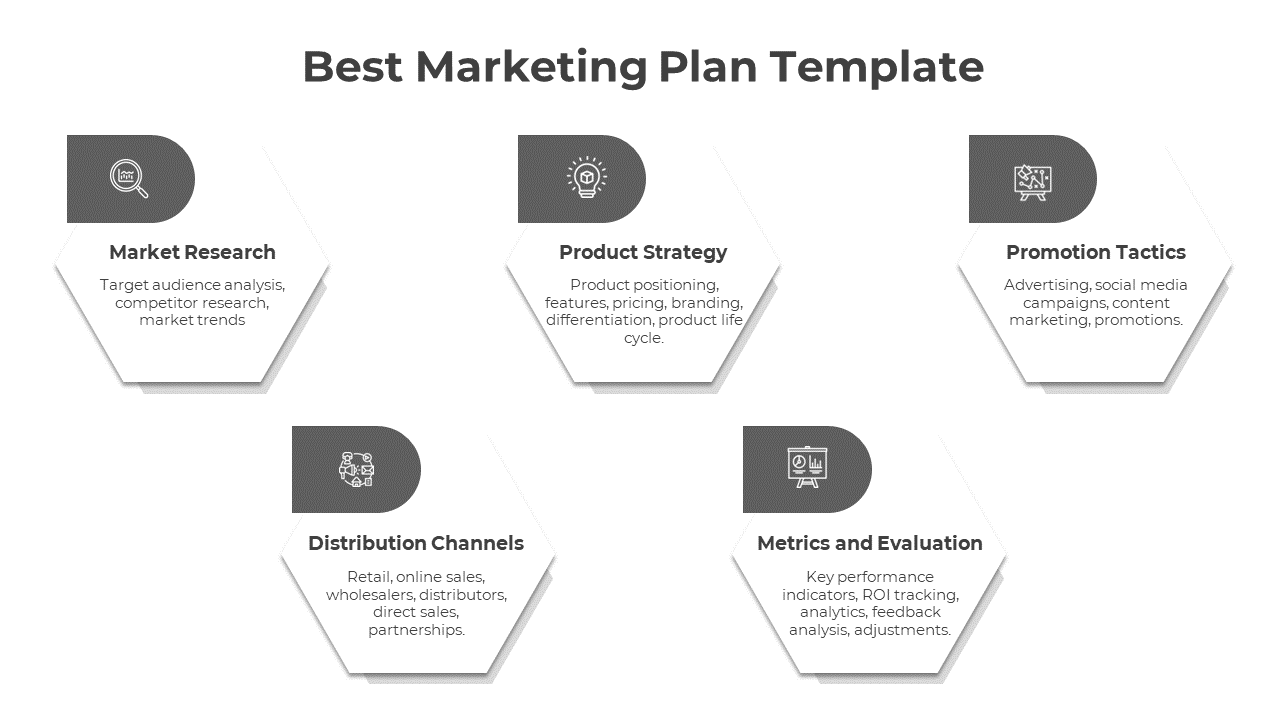 Best Marketing Plan Template

Market Research

Target audience analysis, competitor research, market trends

Product Strategy

Product positioning, features, pricing, branding, differentiation, product life cycle.

Promotion Tactics

Advertising, social media campaigns, content marketing, promotions.

Distribution Channels

Retail, online sales, wholesalers, distributors, direct sales, partnerships.

Metrics and Evaluation

Key performance indicators, ROI tracking, analytics, feedback analysis, adjustments.